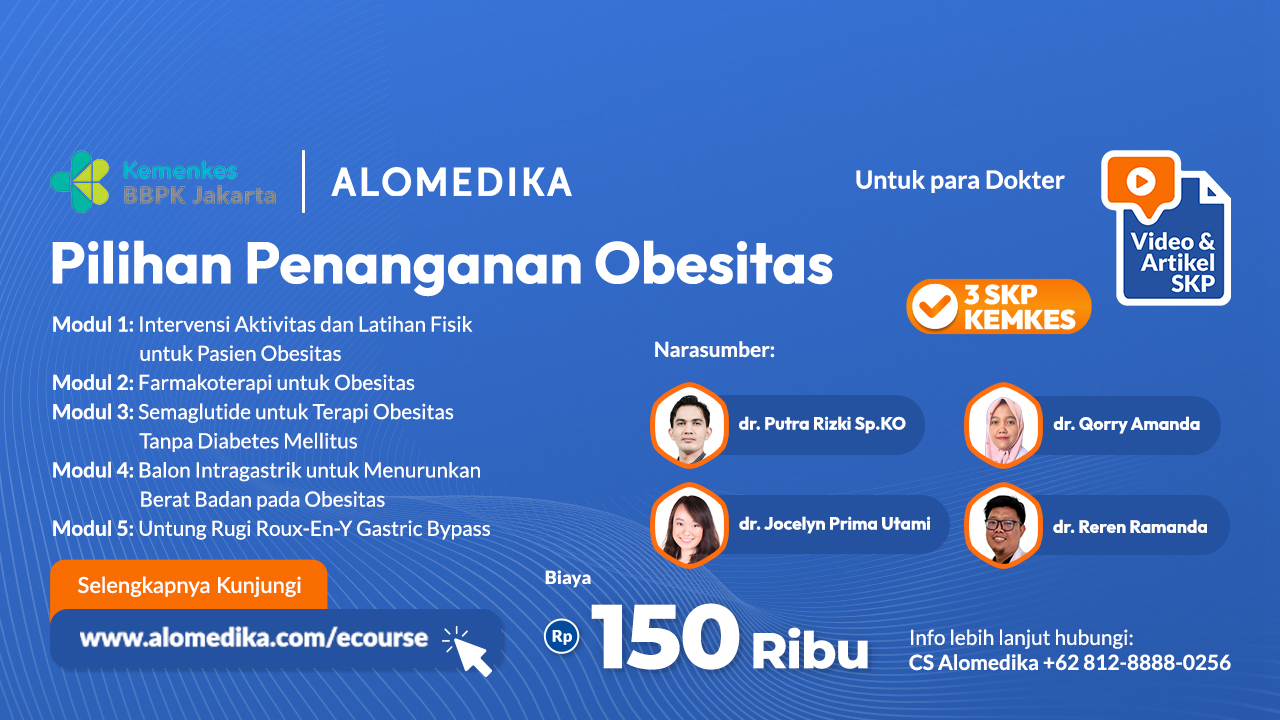 Kemenkes
BBPK Jakarta

ALOMEDIKA

Untuk para Dokter

Video & Artikel SKP

Pilihan Penanganan Obesitas

3 SKP KEMKES

Modul 1: Intervensi Aktivitas dan Latihan Fisik untuk Pasien Obesitas
Modul 2: Farmakoterapi untuk Obesitas
Modul 3: Semaglutide untuk Terapi Obesitas Tanpa Diabetes Mellitus
Modul 4: Balon Intragastrik untuk Menurunkan Berat Badan pada Obesitas
Modul 5: Untung Rugi Roux-En-Y Gastric Bypass

Narasumber:

dr. Putra Rizki Sp.KO

dr. Qorry Amanda

dr. Jocelyn Prima Utami

dr. Reren Ramanda

Selengkapnya Kunjungi

www.alomedika.com/ecourse

Biaya

Rp 150 Ribu

Info lebih lanjut hubungi:
CS Alomedika +62 812-8888-0256